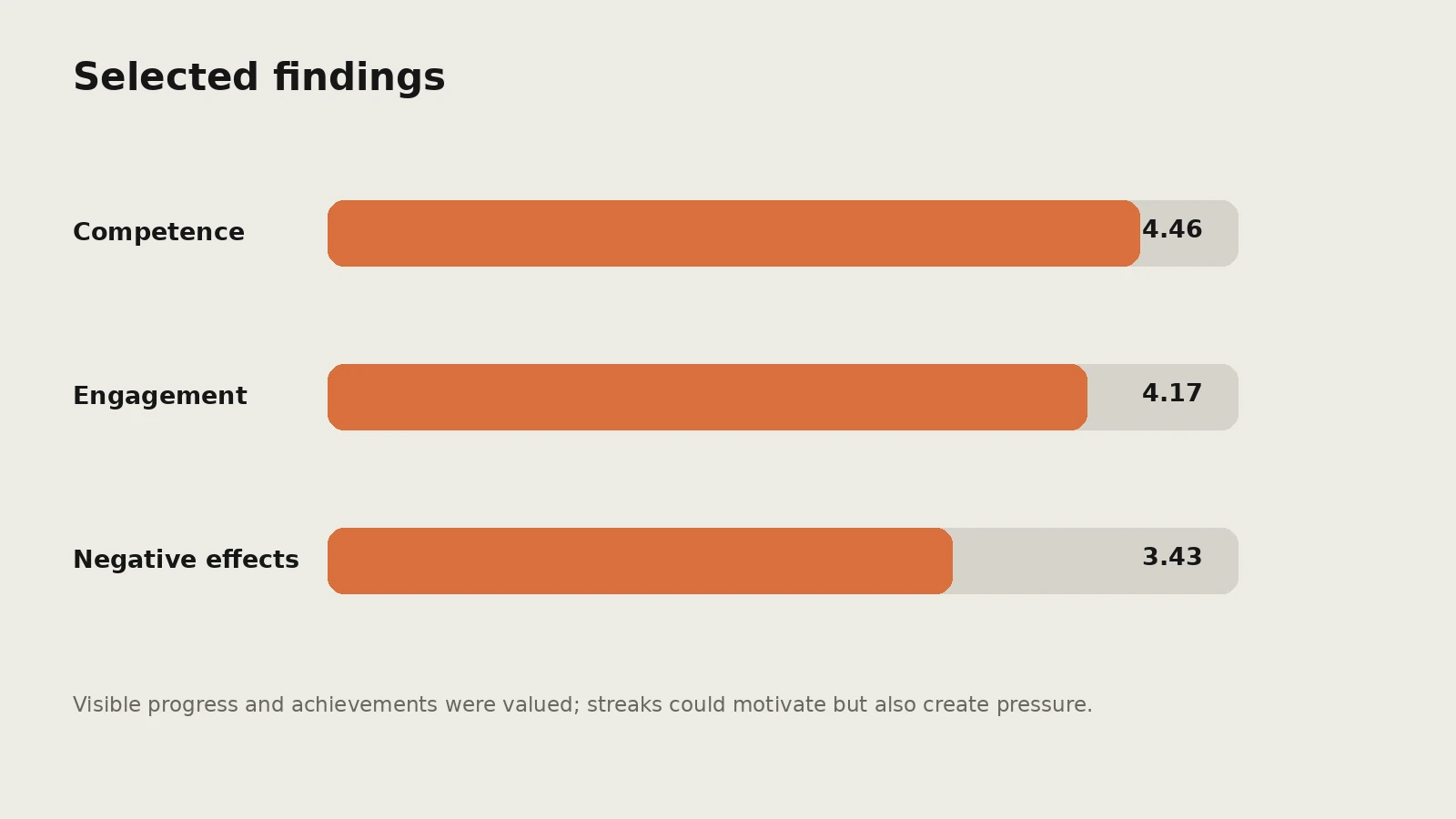 Selected findings

Competence 4.46

Engagement 4.17

Negative effects 3.43

Visible progress and achievements were valued; streaks could motivate but also create pressure.